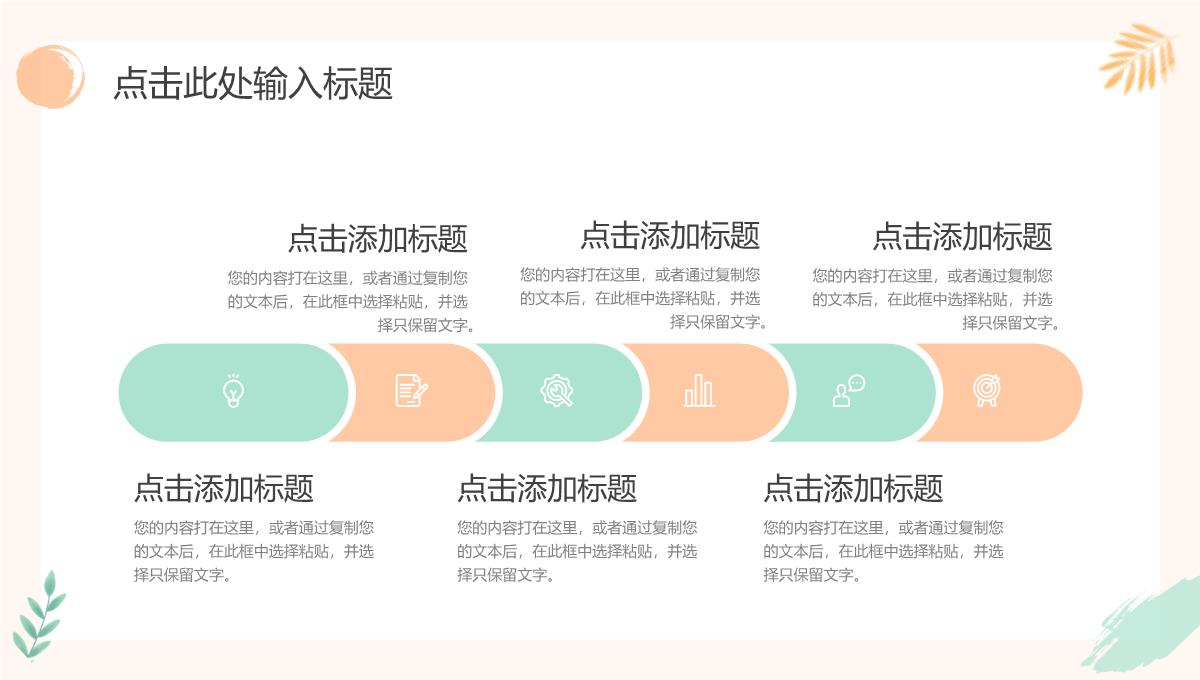 点击此处输入标题

点击添加标题
您的内容打在这里，或者通过复制您的文本后，在此框中选择粘贴，并选择只保留文字。

点击添加标题
您的内容打在这里，或者通过复制您的文本后，在此框中选择粘贴，并选择只保留文字。

点击添加标题
您的内容打在这里，或者通过复制您的文本后，在此框中选择粘贴，并选择只保留文字。

点击添加标题
您的内容打在这里，或者通过复制您的文本后，在此框中选择粘贴，并选择只保留文字。

点击添加标题
您的内容打在这里，或者通过复制您的文本后，在此框中选择粘贴，并选择只保留文字。

点击添加标题
您的内容打在这里，或者通过复制您的文本后，在此框中选择粘贴，并选择只保留文字。